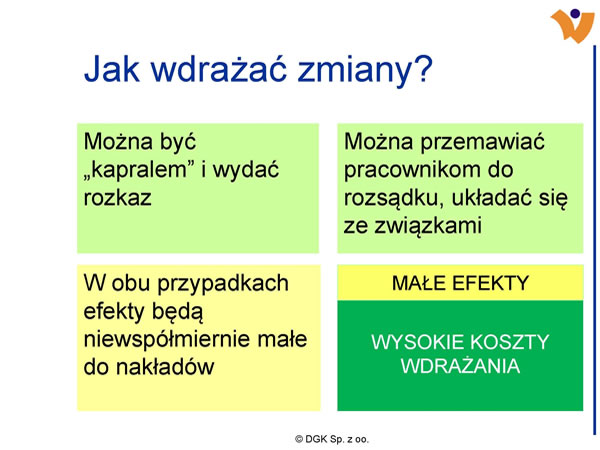 Jak wdrażać zmiany?

Można być „kapralem” i wydać rozkaz

Można przemawiać pracownikom do rozsądku, układać się ze związkami

W obu przypadkach efekty będą niewspółmiernie małe do nakładów

MAŁE EFEKTY

WYSOKIE KOSZTY WDRAŻANIA

© DGK Sp. z oo.